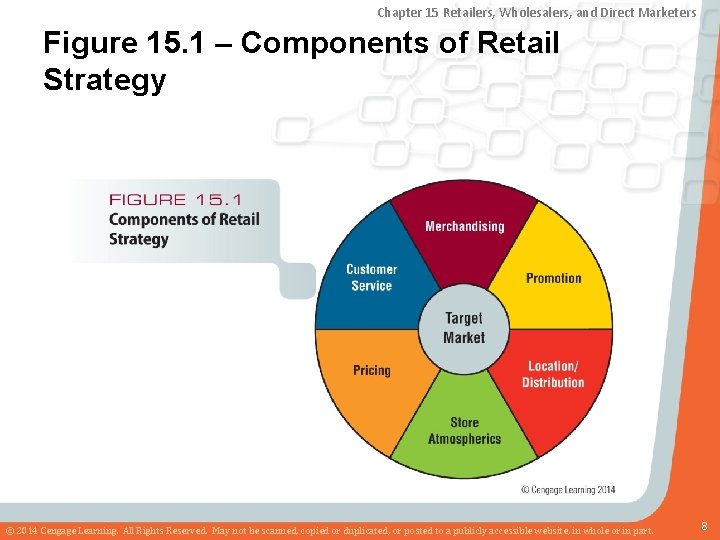 Chapter 15 Retailers, Wholesalers, and Direct Marketers

Figure 15.1 – Components of Retail Strategy

FIGURE 15.1
Components of Retail Strategy

Merchandising
Promotion
Location/ Distribution
Store Atmospherics
Pricing
Customer Service
Target Market

© Cengage Learning 2014

© 2014 Cengage Learning. All Rights Reserved. May not be scanned, copied or duplicated, or posted to a publicly accessible website, in whole or in part.

8